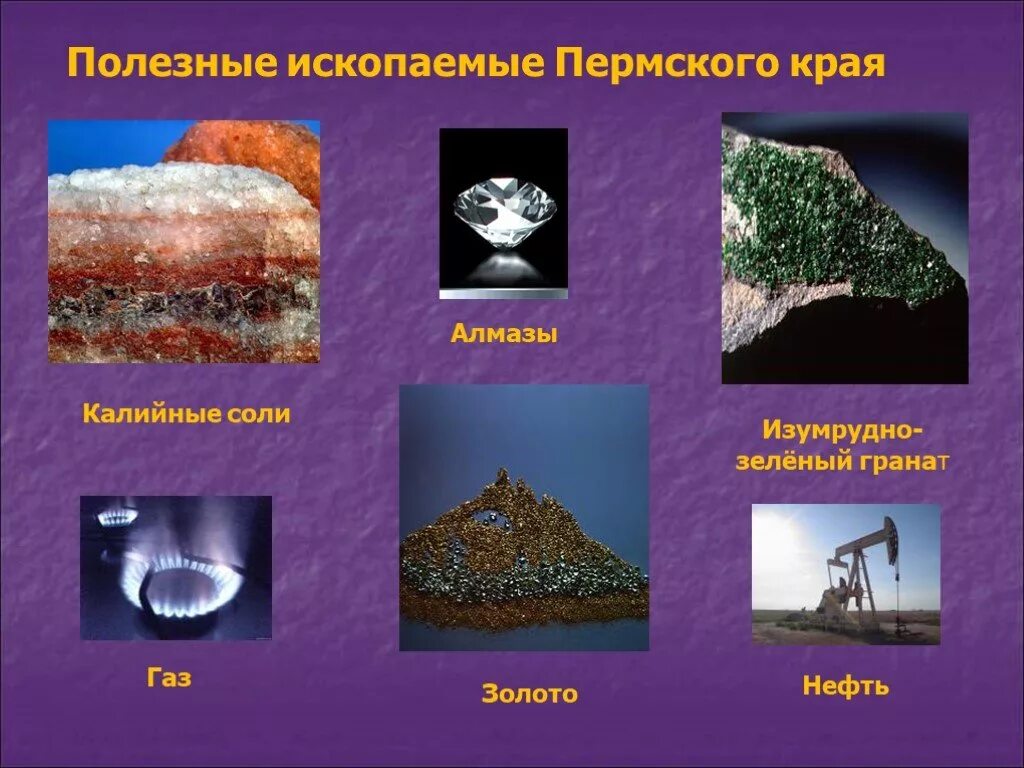 Полезные ископаемые Пермского края

Калийные соли

Алмазы

Изумрудно-зелёный гранат

Газ

Золото

Нефть